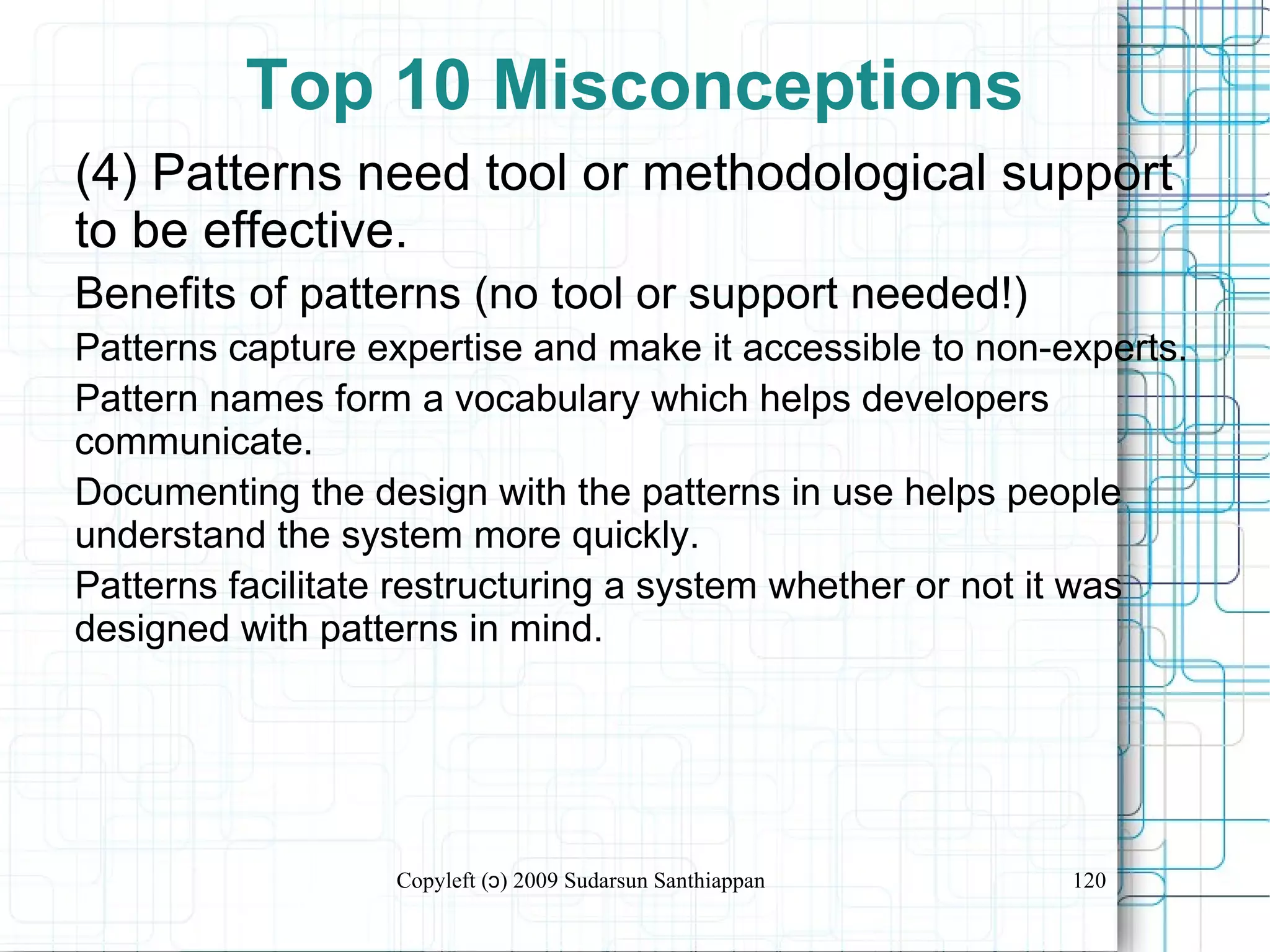 Top 10 Misconceptions

(4) Patterns need tool or methodological support to be effective.

Benefits of patterns (no tool or support needed!)

Patterns capture expertise and make it accessible to non-experts.

Pattern names form a vocabulary which helps developers communicate.

Documenting the design with the patterns in use helps people understand the system more quickly.

Patterns facilitate restructuring a system whether or not it was designed with patterns in mind.

Copyleft (ɔ) 2009 Sudarsun Santhiappan

120